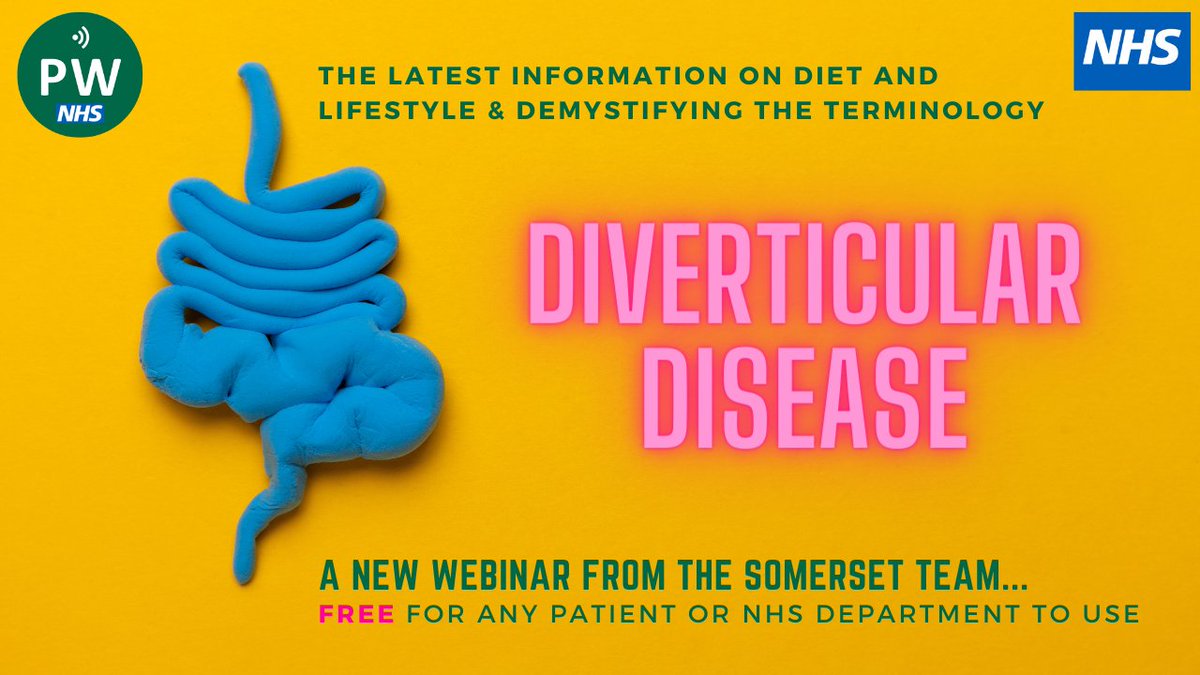 PW
NHS

NHS

THE LATEST INFORMATION ON DIET AND LIFESTYLE & DEMYSTIFYING THE TERMINOLOGY

DIVERTICULAR DISEASE

A NEW WEBINAR FROM THE SOMERSET TEAM...
FREE FOR ANY PATIENT OR NHS DEPARTMENT TO USE